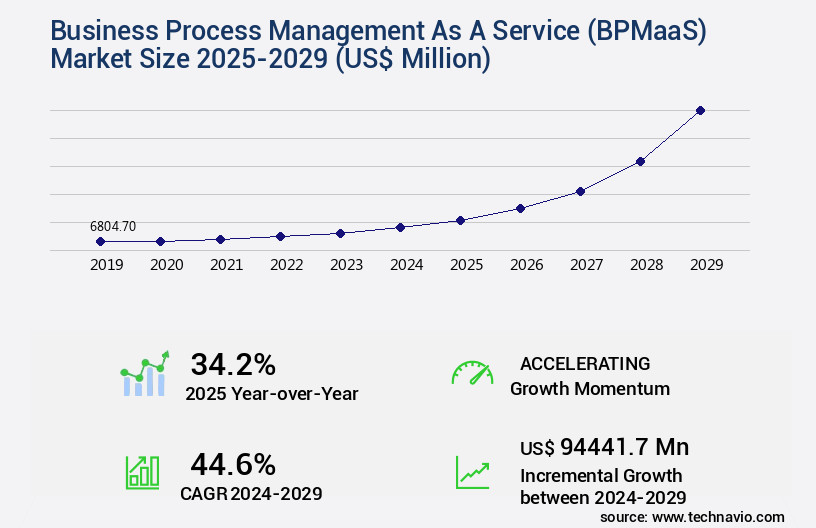 Business Process Management As A Service (BPMaaS) Market Size 2025-2029 (US$ Million)

6804.70

2019 2020 2021 2022 2023 2024 2025 2026 2027 2028 2029

34.2%
2025 Year-over-Year

ACCELERATING
Growth Momentum

44.6%
CAGR 2024-2029

US$ 94441.7 Mn
Incremental Growth between 2024-2029

source: www.technavio.com